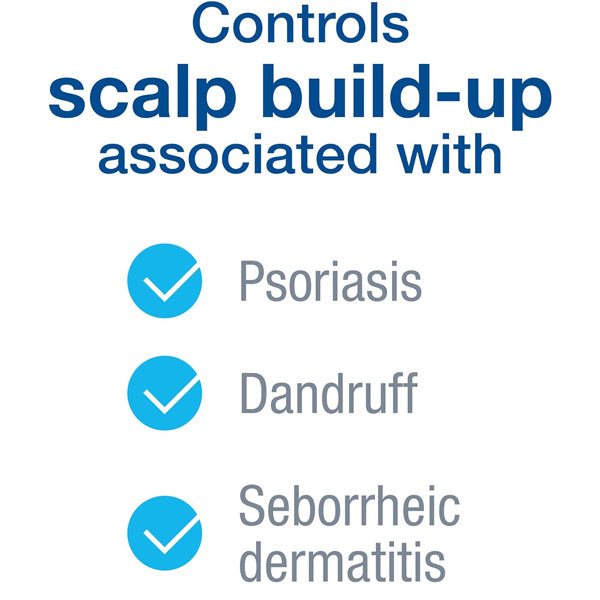 Controls
scalp build-up
associated with

Psoriasis

Dandruff

Seborrheic dermatitis